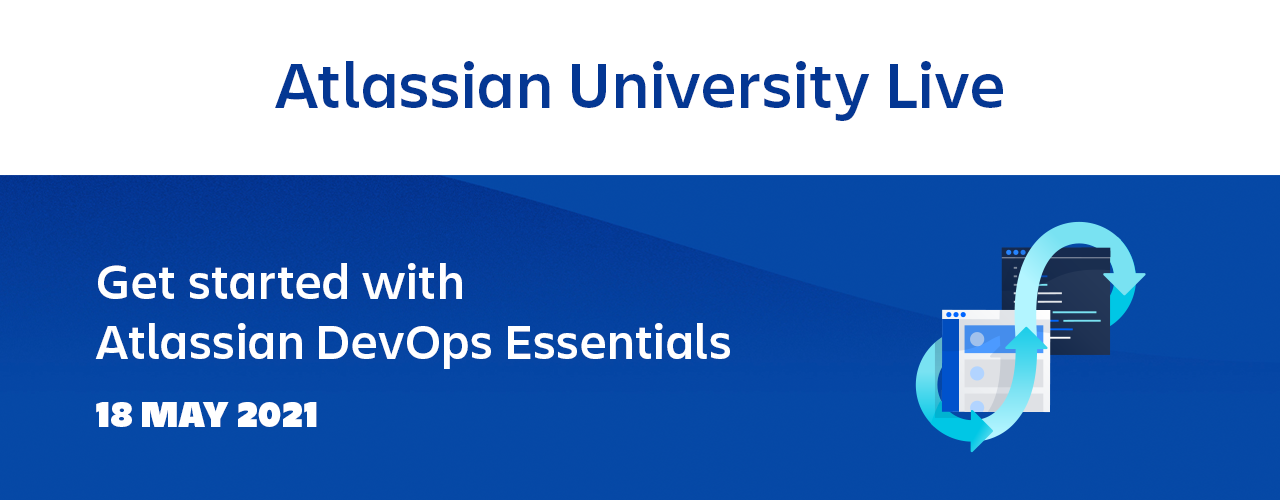 Atlassian University Live

Get started with
Atlassian DevOps Essentials

18 MAY 2021